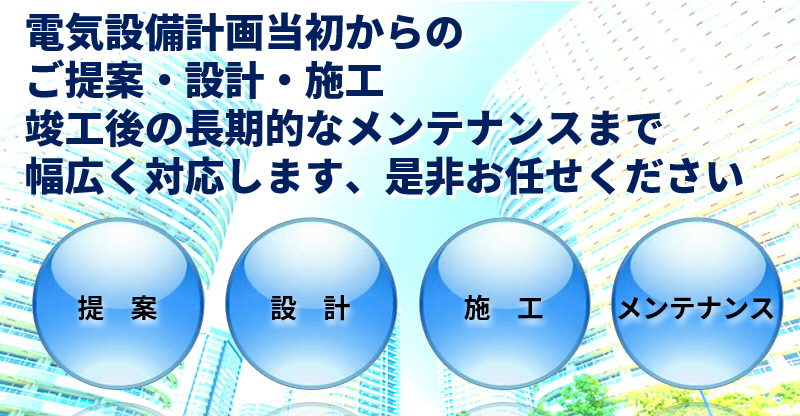 電気設備計画当初からの
ご提案・設計・施工
竣工後の長期的なメンテナンスまで
幅広く対応します、是非お任せください

提　案

設　計

施　工

メンテナンス